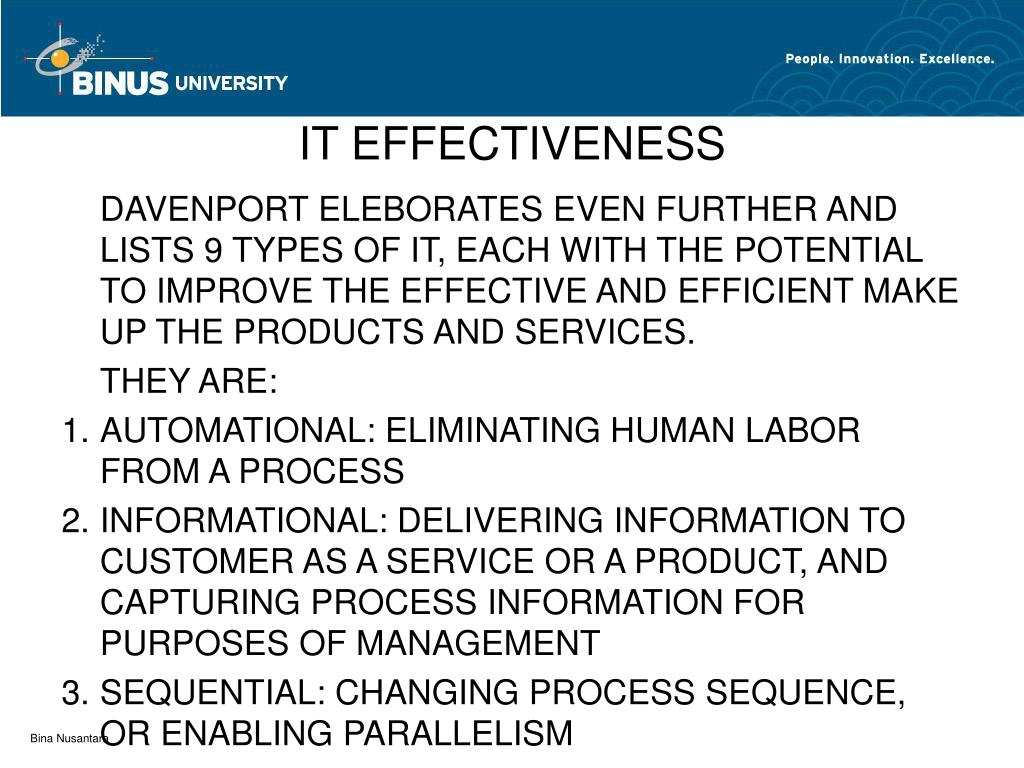 BINUS UNIVERSITY

People. Innovation. Excellence.

IT EFFECTIVENESS

DAVENPORT ELEBORATES EVEN FURTHER AND LISTS 9 TYPES OF IT, EACH WITH THE POTENTIAL TO IMPROVE THE EFFECTIVE AND EFFICIENT MAKE UP THE PRODUCTS AND SERVICES.

THEY ARE:

1. AUTOMATIONAL: ELIMINATING HUMAN LABOR FROM A PROCESS
2. INFORMATIONAL: DELIVERING INFORMATION TO CUSTOMER AS A SERVICE OR A PRODUCT, AND CAPTURING PROCESS INFORMATION FOR PURPOSES OF MANAGEMENT
3. SEQUENTIAL: CHANGING PROCESS SEQUENCE, OR ENABLING PARALLELISM

Bina Nusantara